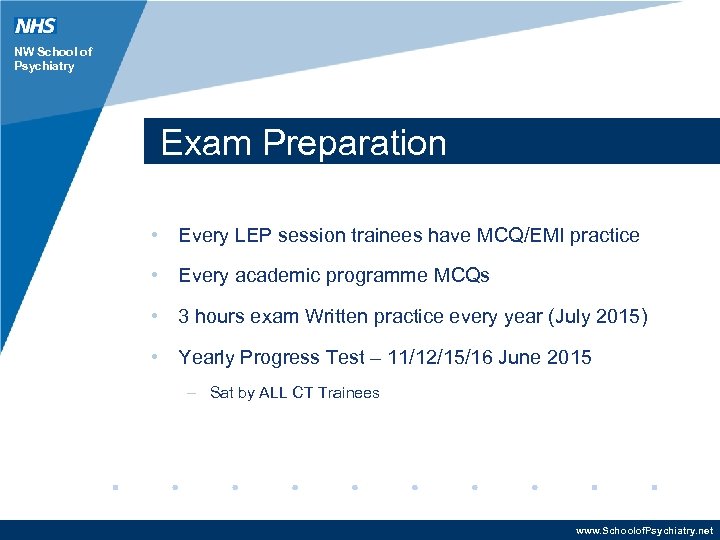 NHS

NW School of Psychiatry

Exam Preparation

• Every LEP session trainees have MCQ/EMI practice

• Every academic programme MCQs

• 3 hours exam Written practice every year (July 2015)

• Yearly Progress Test – 11/12/15/16 June 2015

– Sat by ALL CT Trainees

www.SchoolofPsychiatry.net